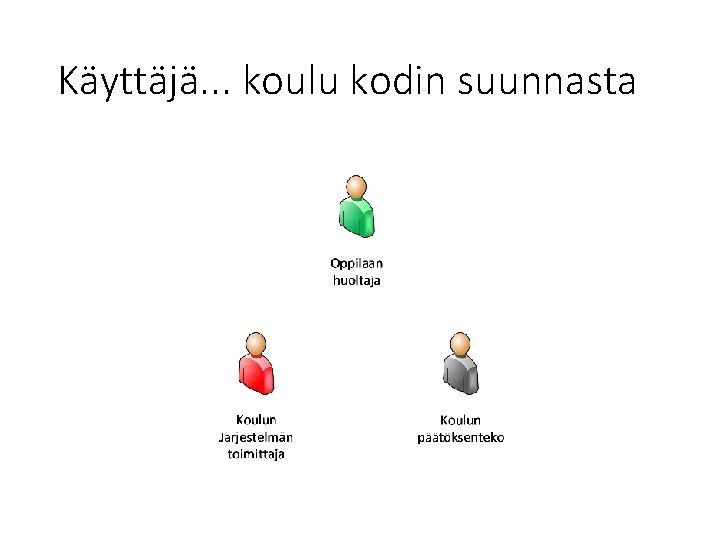 Käyttäjä... koulu kodin suunnasta

Oppilaan huoltaja

Koulun Järjestelmän toimittaja

Koulun päätöksenteko